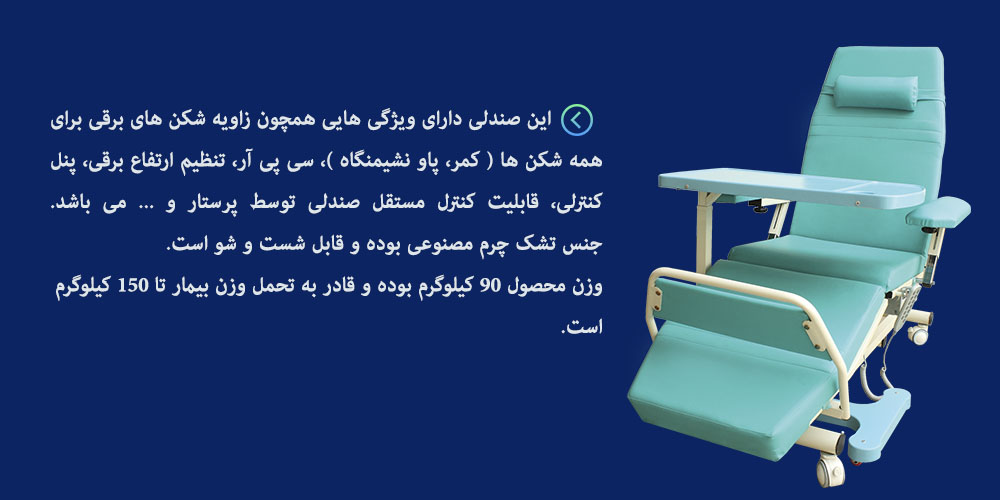 این صندلی دارای ویژگی هایی همچون زاویه شکن های برقی برای همه شکن ها ( کمر، پاو نشیمنگاه )، سی پی آر، تنظیم ارتفاع برقی، پنل کنترلی، قابلیت کنترل مستقل صندلی توسط پرستار و ... می باشد. جنس تشک چرم مصنوعی بوده و قابل شست و شو است.
وزن محصول 90 کیلوگرم بوده و قادر به تحمل وزن بیمار تا 150 کیلوگرم است.